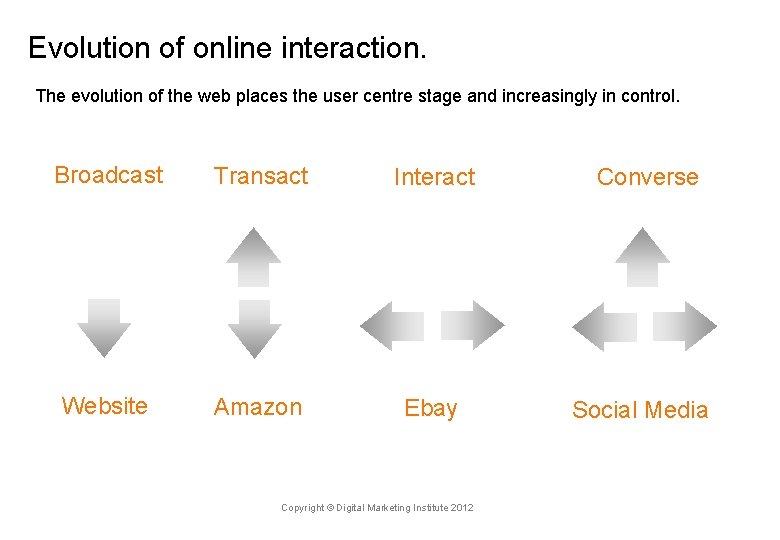 Evolution of online interaction.

The evolution of the web places the user centre stage and increasingly in control.

Broadcast

Transact

Interact

Converse

Website

Amazon

Ebay

Social Media

Copyright © Digital Marketing Institute 2012